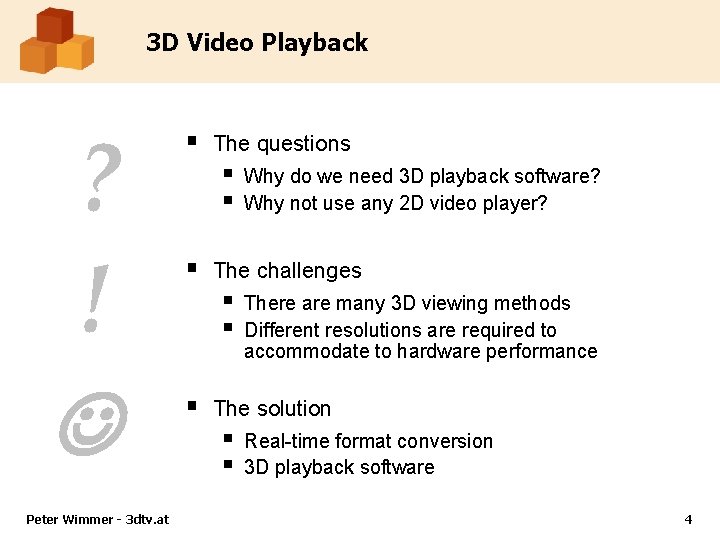 3D Video Playback

?

- The questions
  - Why do we need 3D playback software?
  - Why not use any 2D video player?

!

- The challenges
  - There are many 3D viewing methods
  - Different resolutions are required to accommodate to hardware performance

☺

- The solution
  - Real-time format conversion
  - 3D playback software

Peter Wimmer - 3dtv.at

4